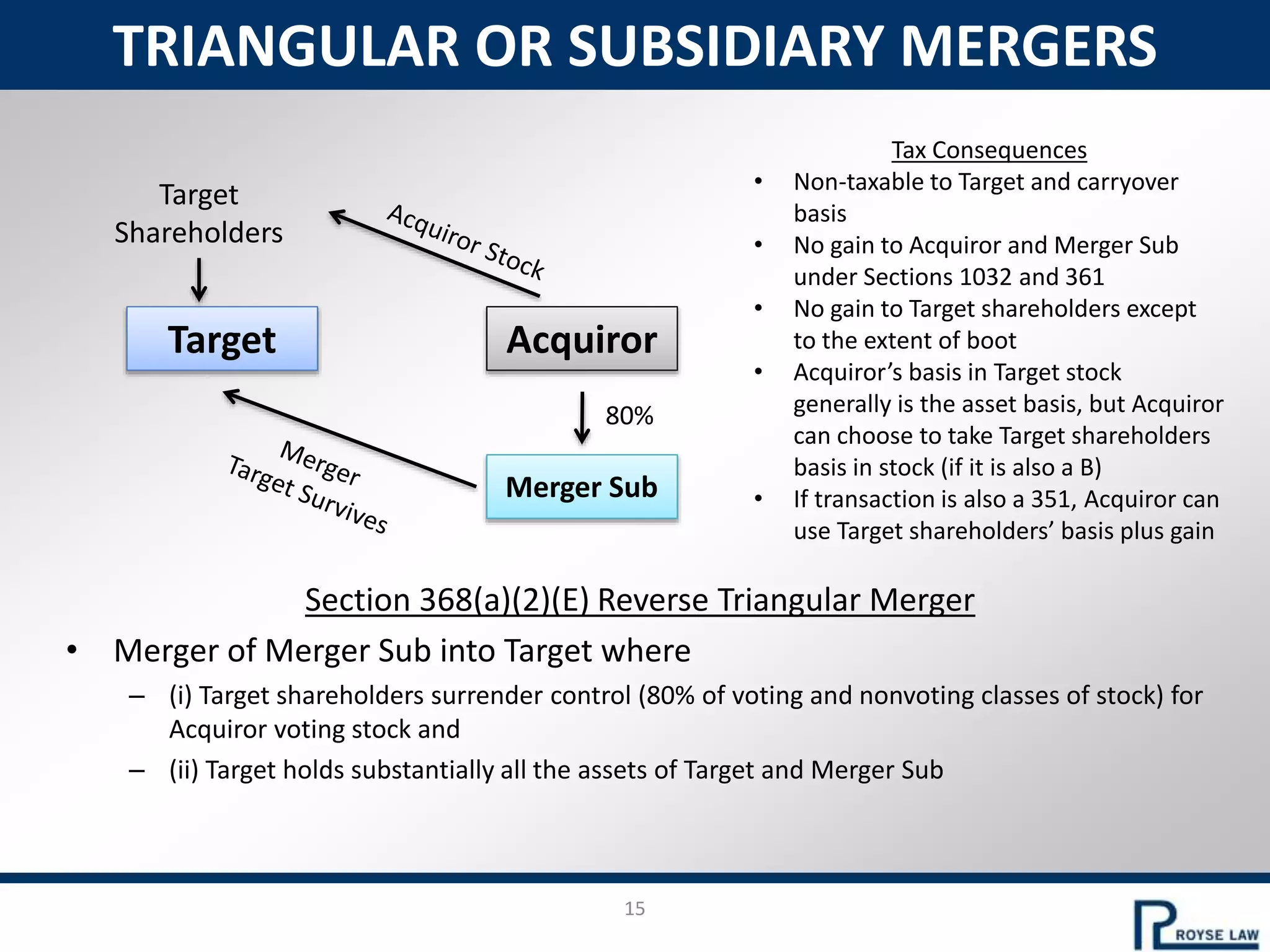 TRIANGULAR OR SUBSIDIARY MERGERS

Target Shareholders

Acquiror Stock

Target

Acquiror

80%

Merger
Target Survives

Merger Sub

Tax Consequences
• Non-taxable to Target and carryover basis
• No gain to Acquiror and Merger Sub under Sections 1032 and 361
• No gain to Target shareholders except to the extent of boot
• Acquiror's basis in Target stock generally is the asset basis, but Acquiror can choose to take Target shareholders basis in stock (if it is also a B)
• If transaction is also a 351, Acquiror can use Target shareholders' basis plus gain

Section 368(a)(2)(E) Reverse Triangular Merger

• Merger of Merger Sub into Target where
– (i) Target shareholders surrender control (80% of voting and nonvoting classes of stock) for Acquiror voting stock and
– (ii) Target holds substantially all the assets of Target and Merger Sub

15

ROYSE LAW